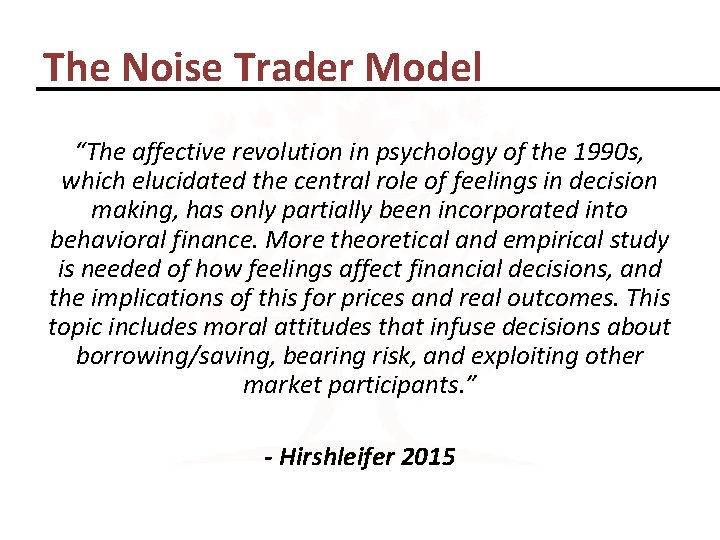 The Noise Trader Model

“The affective revolution in psychology of the 1990s, which elucidated the central role of feelings in decision making, has only partially been incorporated into behavioral finance. More theoretical and empirical study is needed of how feelings affect financial decisions, and the implications of this for prices and real outcomes. This topic includes moral attitudes that infuse decisions about borrowing/saving, bearing risk, and exploiting other market participants.”

- Hirshleifer 2015